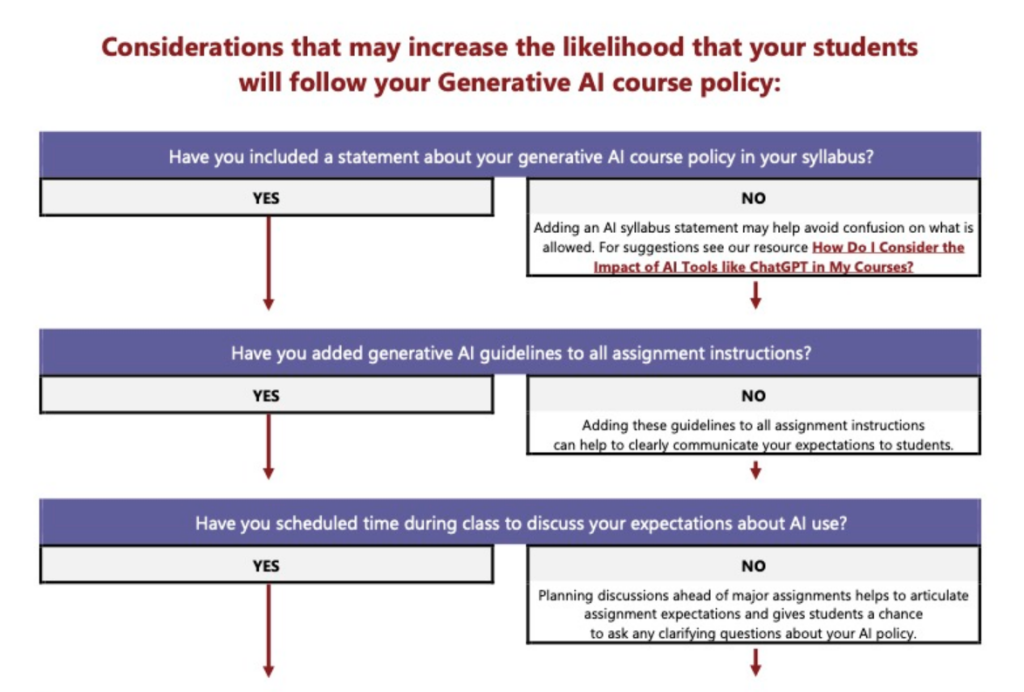 Considerations that may increase the likelihood that your students will follow your Generative AI course policy:

Have you included a statement about your generative AI course policy in your syllabus?

YES

NO

Adding an AI syllabus statement may help avoid confusion on what is allowed. For suggestions see our resource How Do I Consider the Impact of AI Tools like ChatGPT in My Courses?

Have you added generative AI guidelines to all assignment instructions?

YES

NO

Adding these guidelines to all assignment instructions can help to clearly communicate your expectations to students.

Have you scheduled time during class to discuss your expectations about AI use?

YES

NO

Planning discussions ahead of major assignments helps to articulate assignment expectations and gives students a chance to ask any clarifying questions about your AI policy.